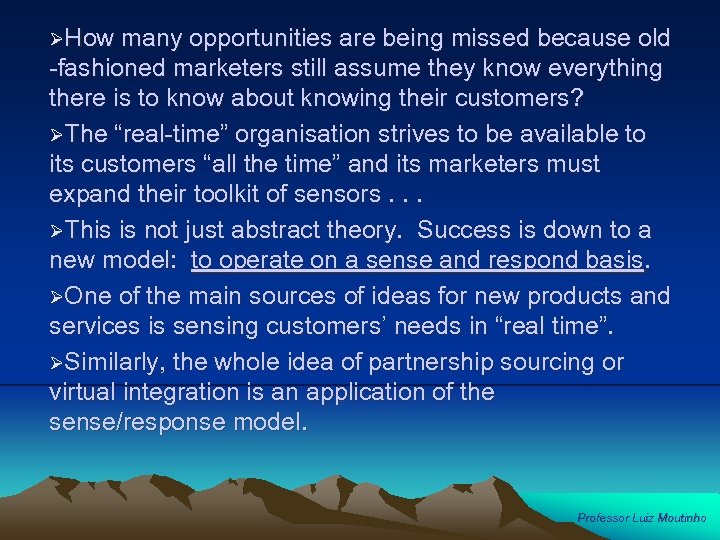 ➢How many opportunities are being missed because old -fashioned marketers still assume they know everything there is to know about knowing their customers?

➢The “real-time” organisation strives to be available to its customers “all the time” and its marketers must expand their toolkit of sensors . . .

➢This is not just abstract theory. Success is down to a new model: to operate on a sense and respond basis.

➢One of the main sources of ideas for new products and services is sensing customers’ needs in “real time”.

➢Similarly, the whole idea of partnership sourcing or virtual integration is an application of the sense/response model.

Professor Luiz Moutinho